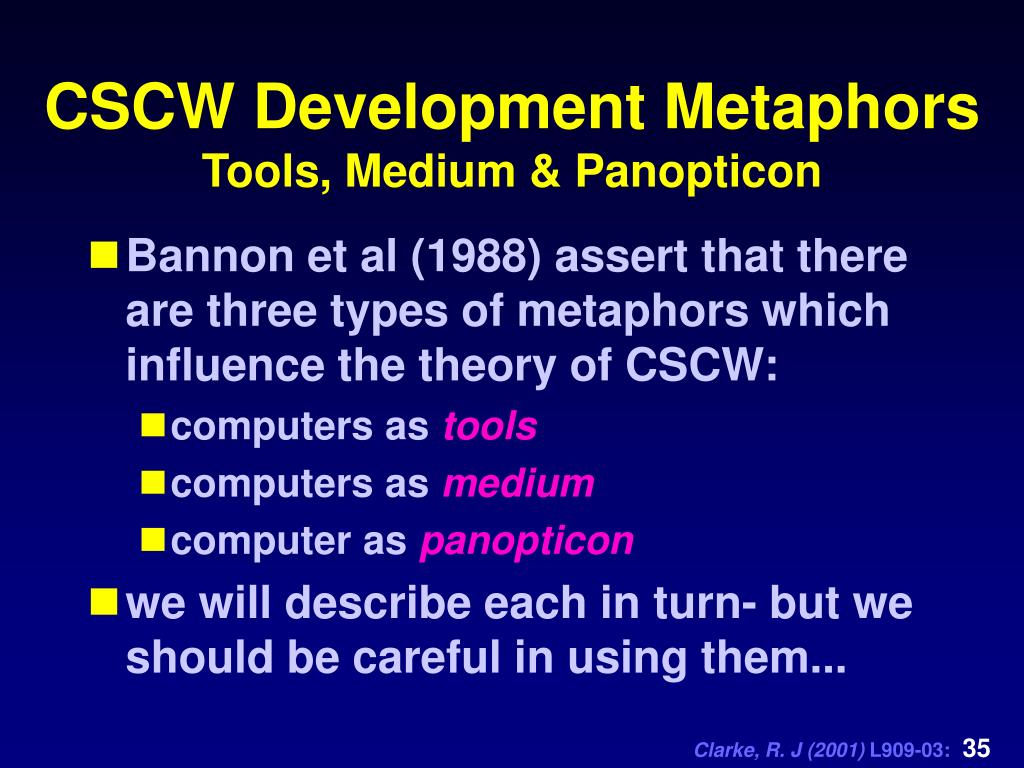 CSCW Development Metaphors
Tools, Medium & Panopticon

Bannon et al (1988) assert that there are three types of metaphors which influence the theory of CSCW:

computers as tools

computers as medium

computer as panopticon

we will describe each in turn- but we should be careful in using them...

Clarke, R. J (2001) L909-03: 35